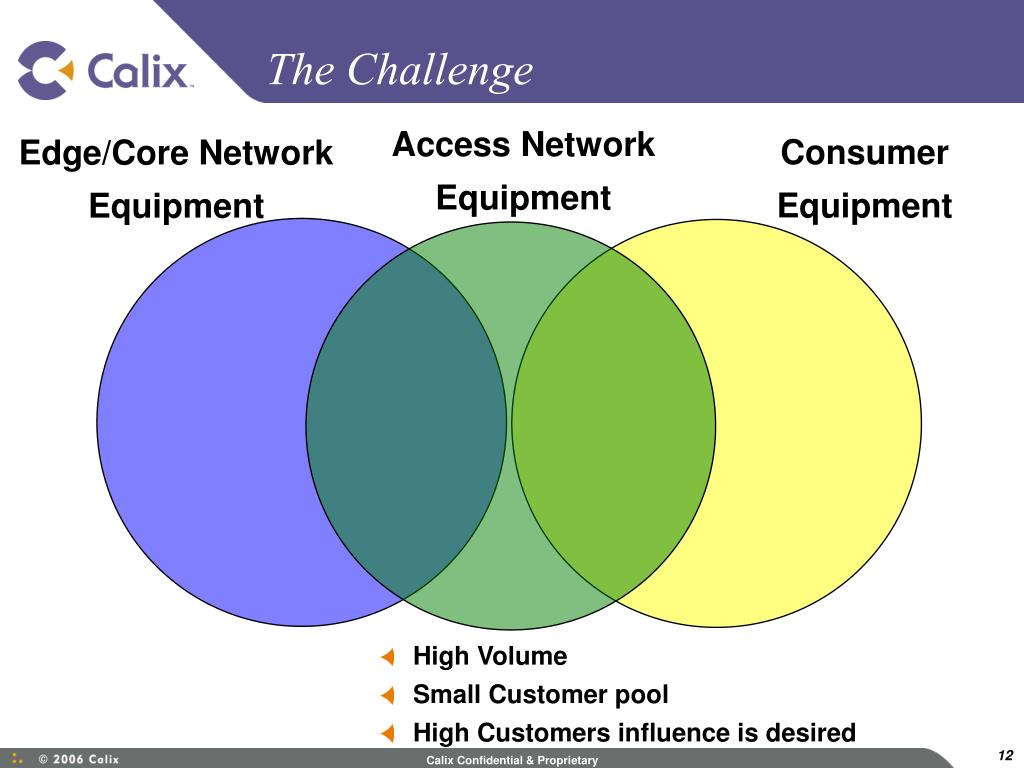 Calix™

The Challenge

Edge/Core Network Equipment

Access Network Equipment

Consumer Equipment

High Volume
Small Customer pool
High Customers influence is desired

© 2006 Calix

Calix Confidential & Proprietary

12